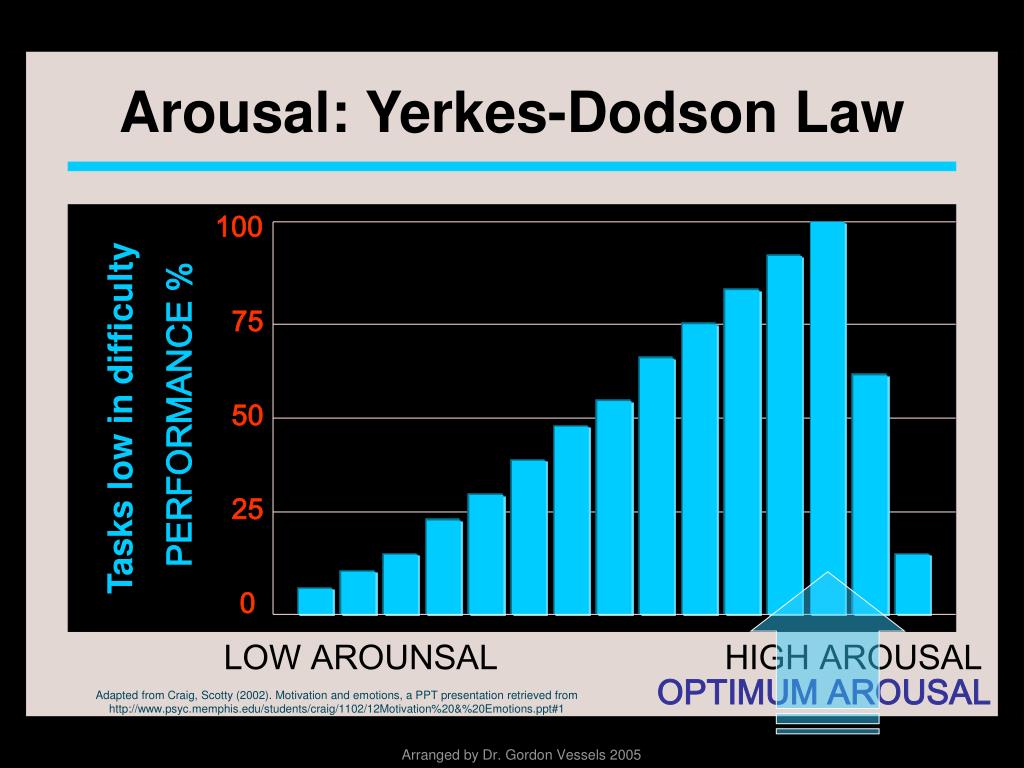 Arousal: Yerkes-Dodson Law

Tasks low in difficulty

PERFORMANCE %

100
75
50
25
0

LOW AROUNSAL

HIGH AROUSAL

OPTIMUM AROUSAL

Adapted from Craig, Scotty (2002). Motivation and emotions, a PPT presentation retrieved from http://www.psyc.memphis.edu/students/craig/1102/12Motivation%20&%20Emotions.ppt#1

Arranged by Dr. Gordon Vessels 2005